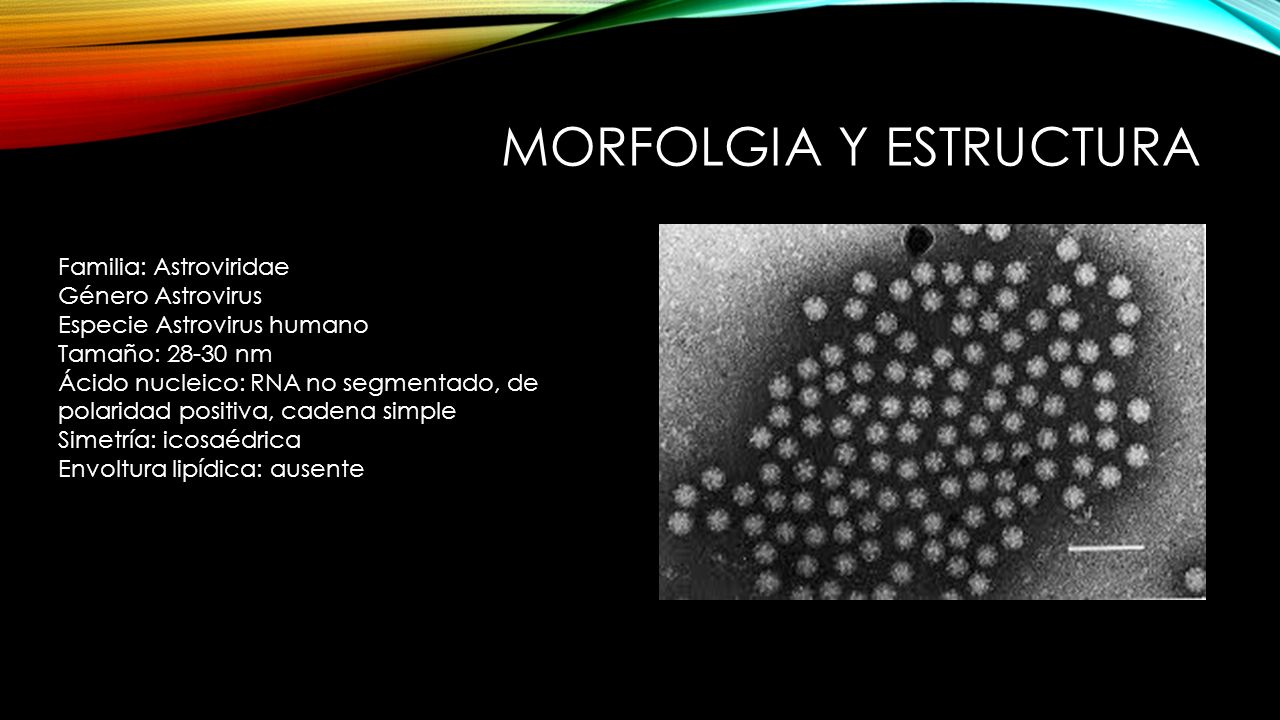 MORFOLGIA Y ESTRUCTURA

Familia: Astroviridae
Género Astrovirus
Especie Astrovirus humano
Tamaño: 28-30 nm
Ácido nucleico: RNA no segmentado, de polaridad positiva, cadena simple
Simetría: icosaédrica
Envoltura lipídica: ausente